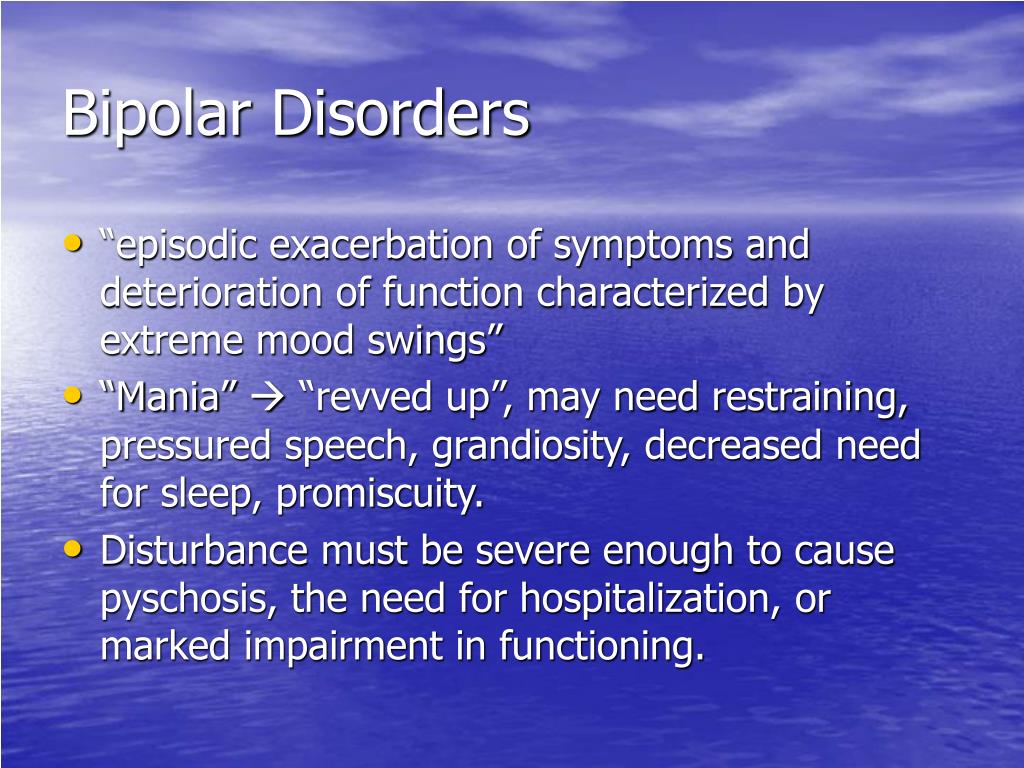 Bipolar Disorders

• “episodic exacerbation of symptoms and deterioration of function characterized by extreme mood swings”
• “Mania” → “revved up”, may need restraining, pressured speech, grandiosity, decreased need for sleep, promiscuity.
• Disturbance must be severe enough to cause pyschosis, the need for hospitalization, or marked impairment in functioning.